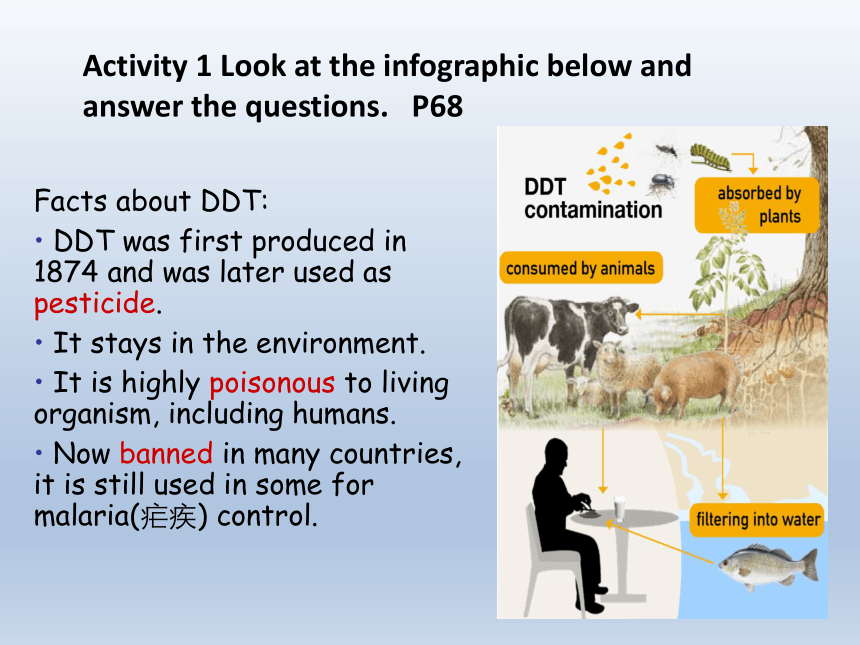 Activity 1 Look at the infographic below and answer the questions. P68

Facts about DDT:

• DDT was first produced in 1874 and was later used as pesticide.

• It stays in the environment.

• It is highly poisonous to living organism, including humans.

• Now banned in many countries, it is still used in some for malaria(疟疾) control.

DDT contamination

absorbed by plants

consumed by animals

filtering into water